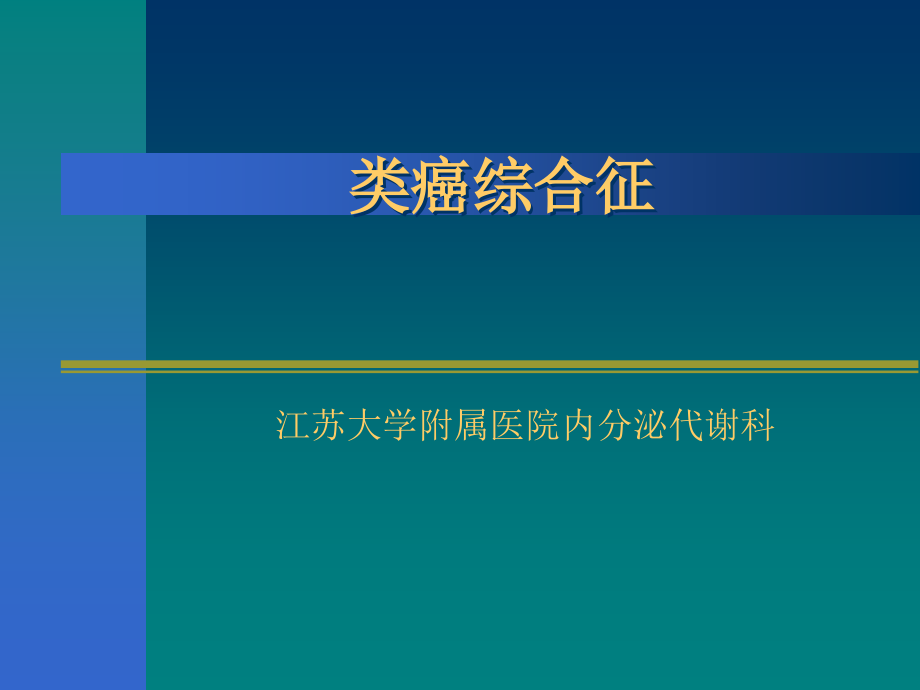 类癌综合征

江苏大学附属医院内分泌代谢科